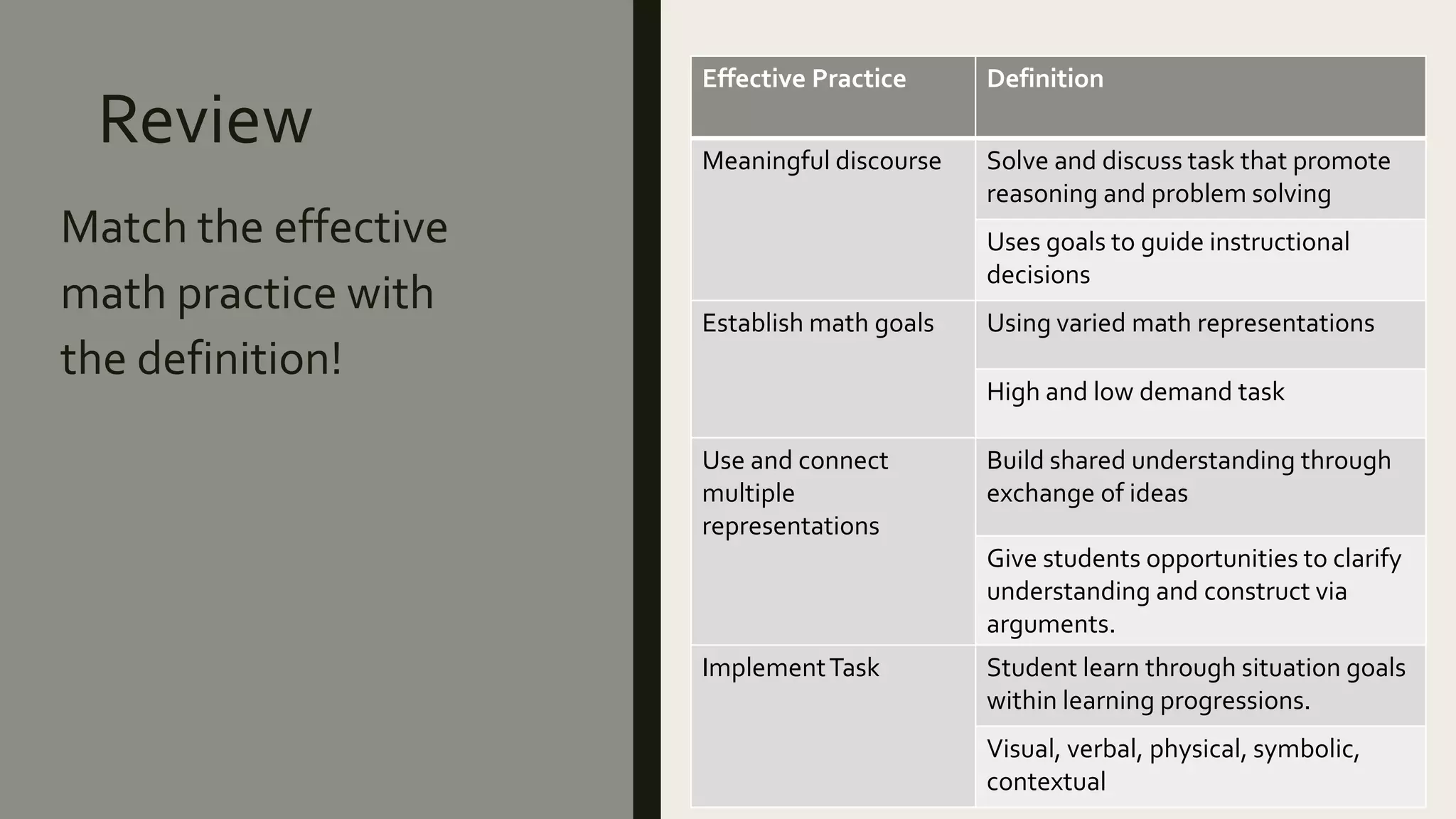 Review

Match the effective math practice with the definition!

| Effective Practice | Definition |
|---|---|
| Meaningful discourse | Solve and discuss task that promote reasoning and problem solving |
| | Uses goals to guide instructional decisions |
| Establish math goals | Using varied math representations |
| | High and low demand task |
| Use and connect multiple representations | Build shared understanding through exchange of ideas |
| | Give students opportunities to clarify understanding and construct via arguments. |
| Implement Task | Student learn through situation goals within learning progressions. |
| | Visual, verbal, physical, symbolic, contextual |